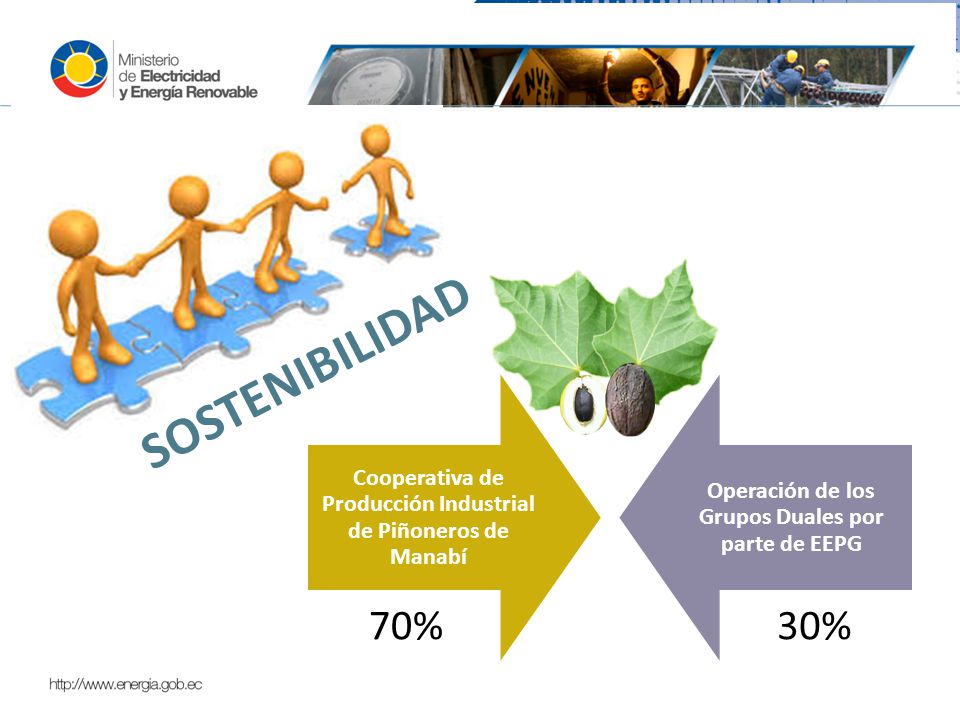 Ministerio de Electricidad y Energía Renovable

SOSTENIBILIDAD

Cooperativa de Producción Industrial de Piñoneros de Manabí

70%

Operación de los Grupos Duales por parte de EEPG

30%

http://www.energia.gob.ec